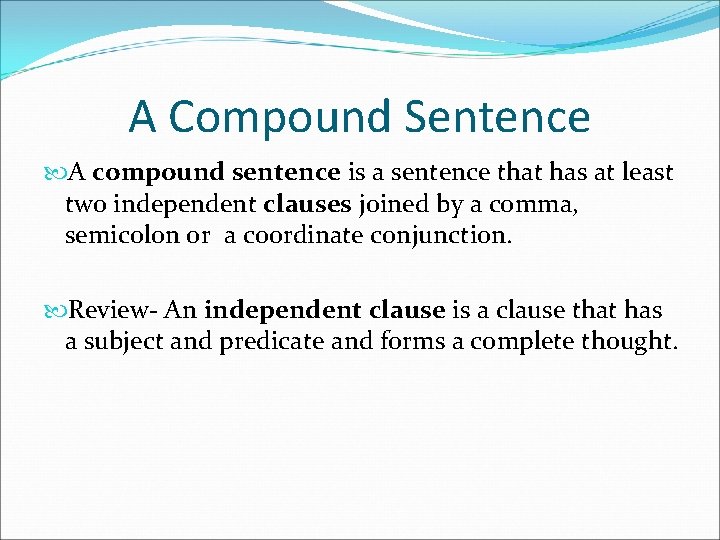 A Compound Sentence

A compound sentence is a sentence that has at least two independent clauses joined by a comma, semicolon or a coordinate conjunction.

Review- An independent clause is a clause that has a subject and predicate and forms a complete thought.